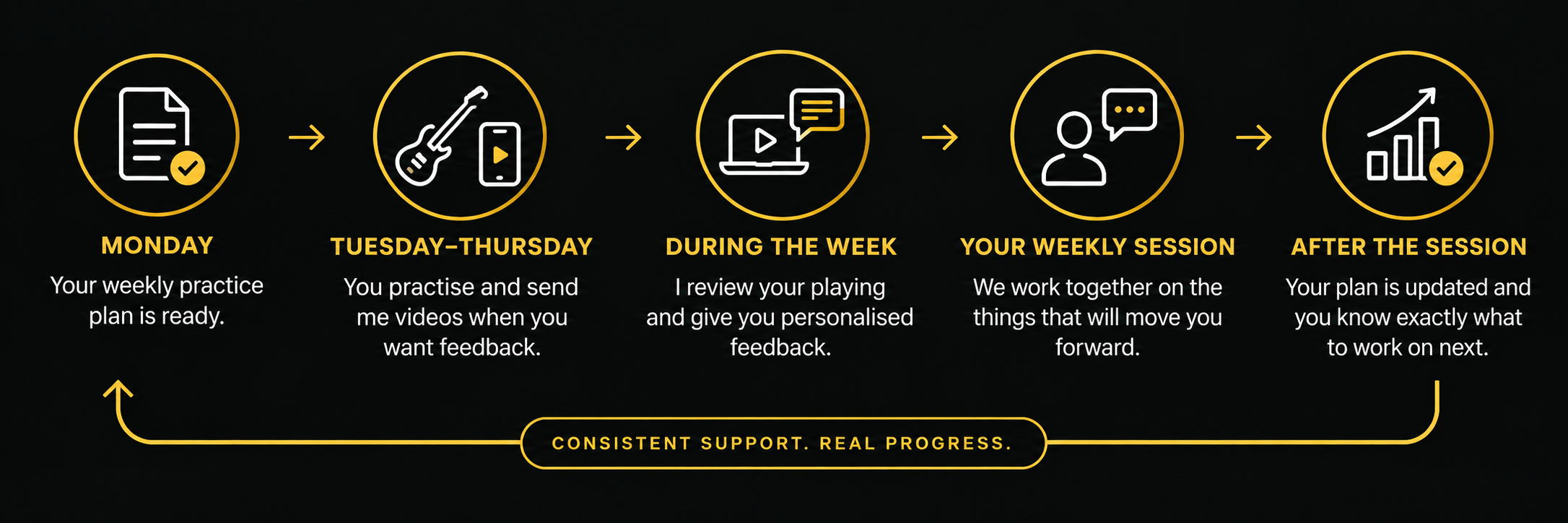 MONDAY
Your weekly practice plan is ready.

TUESDAY–THURSDAY
You practise and send me videos when you want feedback.

DURING THE WEEK
I review your playing and give you personalised feedback.

YOUR WEEKLY SESSION
We work together on the things that will move you forward.

AFTER THE SESSION
Your plan is updated and you know exactly what to work on next.

CONSISTENT SUPPORT. REAL PROGRESS.